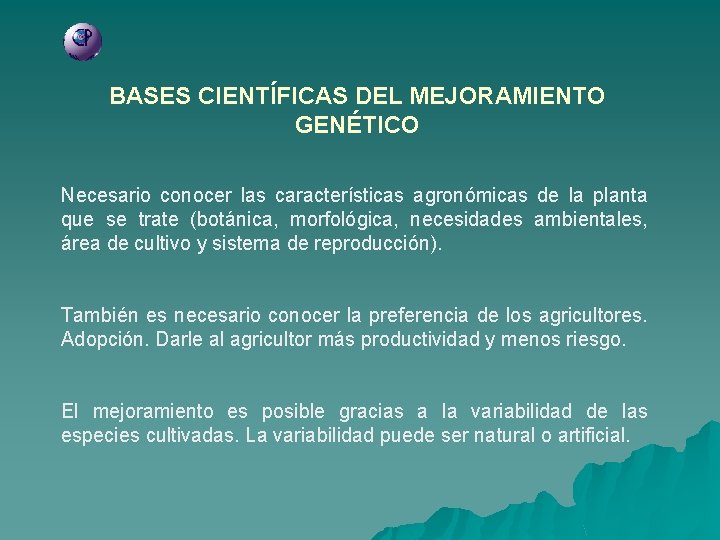 CP

BASES CIENTÍFICAS DEL MEJORAMIENTO GENÉTICO

Necesario conocer las características agronómicas de la planta que se trate (botánica, morfológica, necesidades ambientales, área de cultivo y sistema de reproducción).

También es necesario conocer la preferencia de los agricultores. Adopción. Darle al agricultor más productividad y menos riesgo.

El mejoramiento es posible gracias a la variabilidad de las especies cultivadas. La variabilidad puede ser natural o artificial.